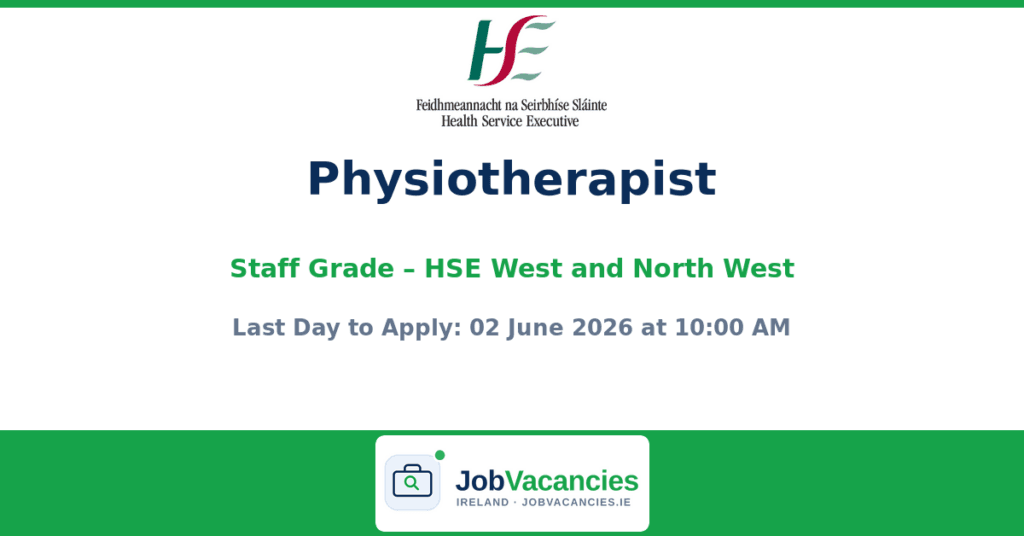 HSE
Feidhmeannacht na Seirbhíse Sláinte
Health Service Executive

Physiotherapist

Staff Grade – HSE West and North West

Last Day to Apply: 02 June 2026 at 10:00 AM

JobVacancies
IRELAND · JOBVACANCIES.IE